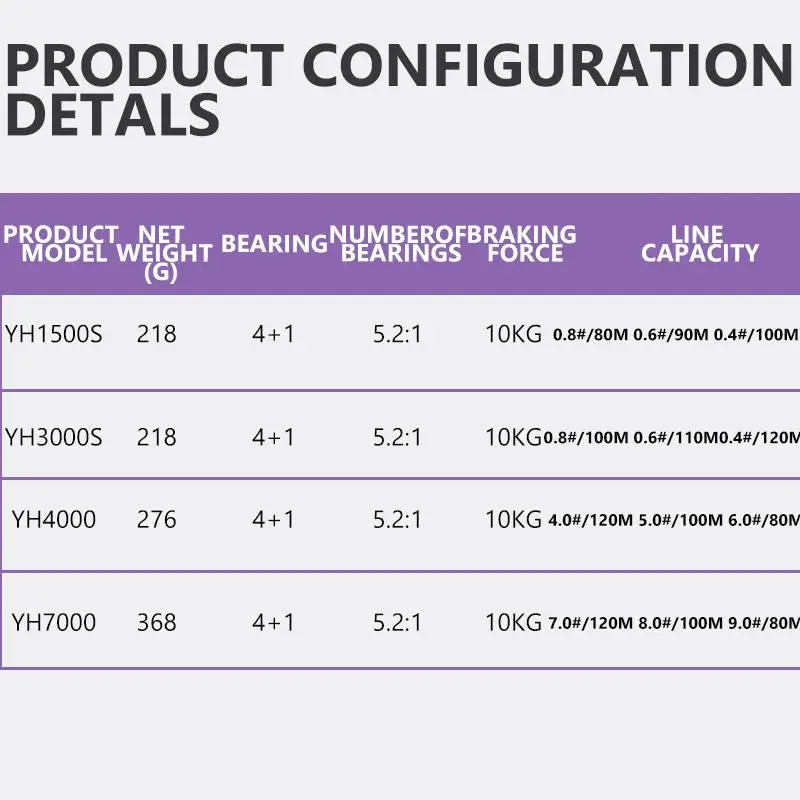 PRODUCT CONFIGURATION DETALS

| PRODUCT MODEL | NET WEIGHT (G) | BEARING | NUMBEROF BEARINGS | BRAKING FORCE | LINE CAPACITY |
|---|---|---|---|---|---|
| YH1500S | 218 | 4+1 | 5.2:1 | 10KG | 0.8#/80M 0.6#/90M 0.4#/100M |
| YH3000S | 218 | 4+1 | 5.2:1 | 10KG | 0.8#/100M 0.6#/110M0.4#/120M |
| YH4000 | 276 | 4+1 | 5.2:1 | 10KG | 4.0#/120M 5.0#/100M 6.0#/80M |
| YH7000 | 368 | 4+1 | 5.2:1 | 10KG | 7.0#/120M 8.0#/100M 9.0#/80M |